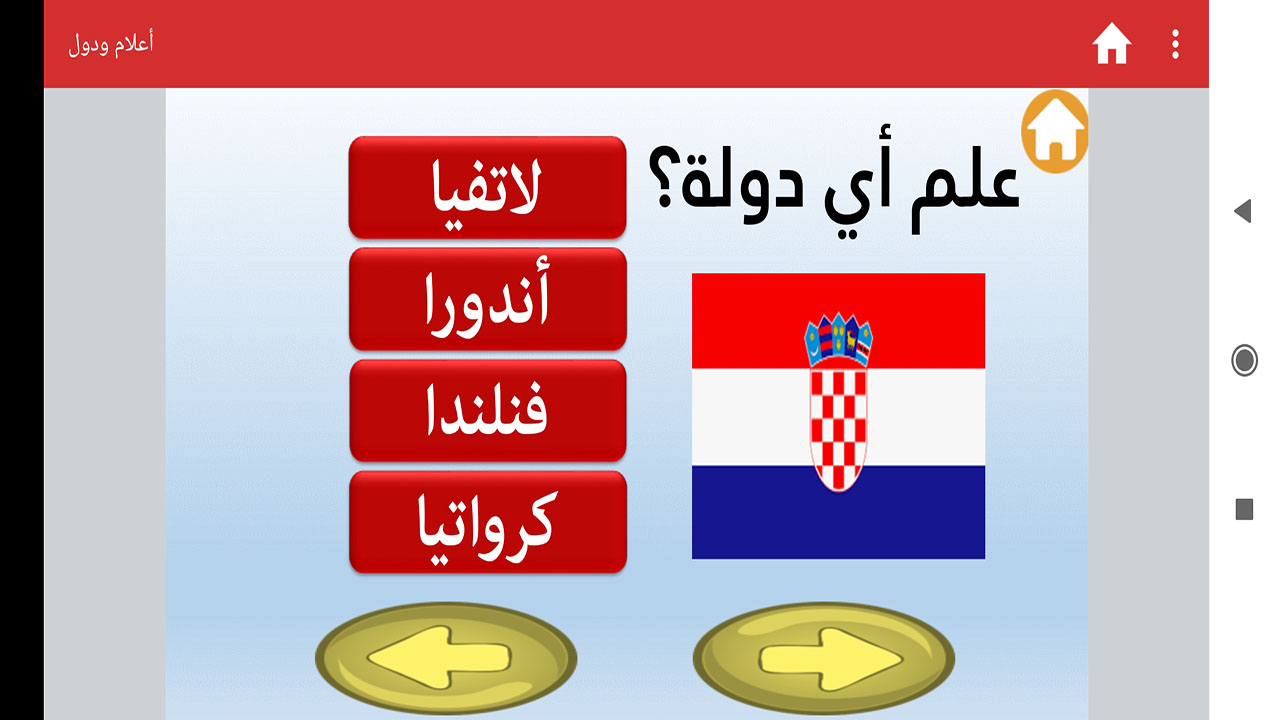 أعلام ودول

علم أي دولة؟

لاتفيا

أندورا

فنلندا

كرواتيا